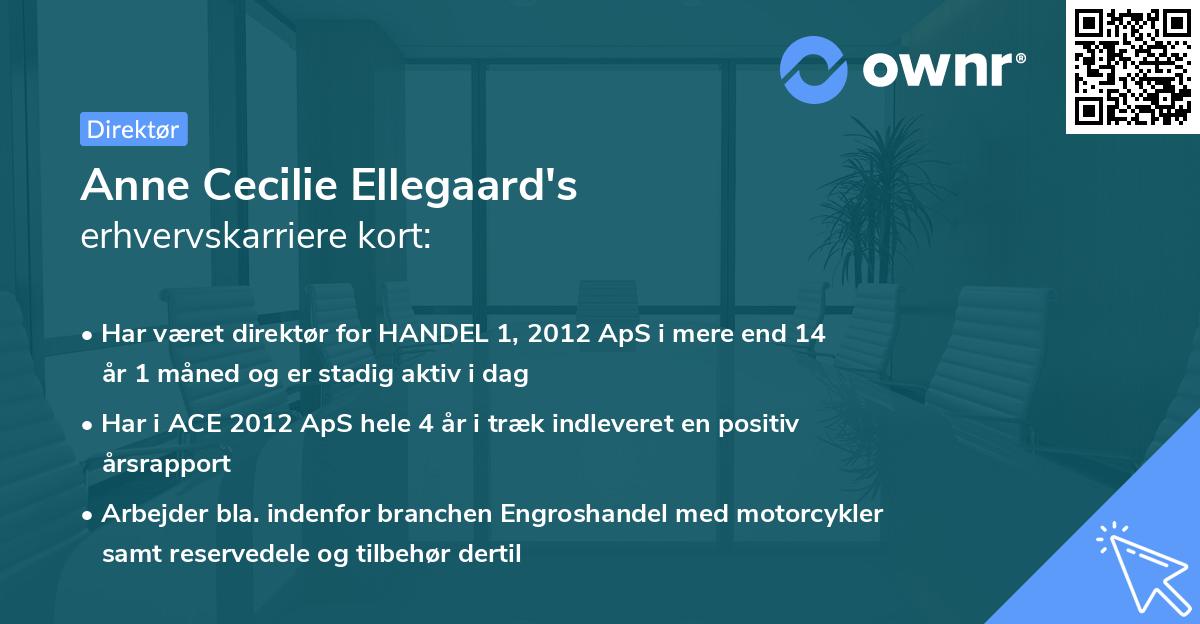 ownr®

Direktør

Anne Cecilie Ellegaard's
erhvervskarriere kort:

• Har været direktør for HANDEL 1, 2012 ApS i mere end 14 år 1 måned og er stadig aktiv i dag

• Har i ACE 2012 ApS hele 4 år i træk indleveret en positiv årsrapport

• Arbejder bla. indenfor branchen Engroshandel med motorcykler samt reservedele og tilbehør dertil